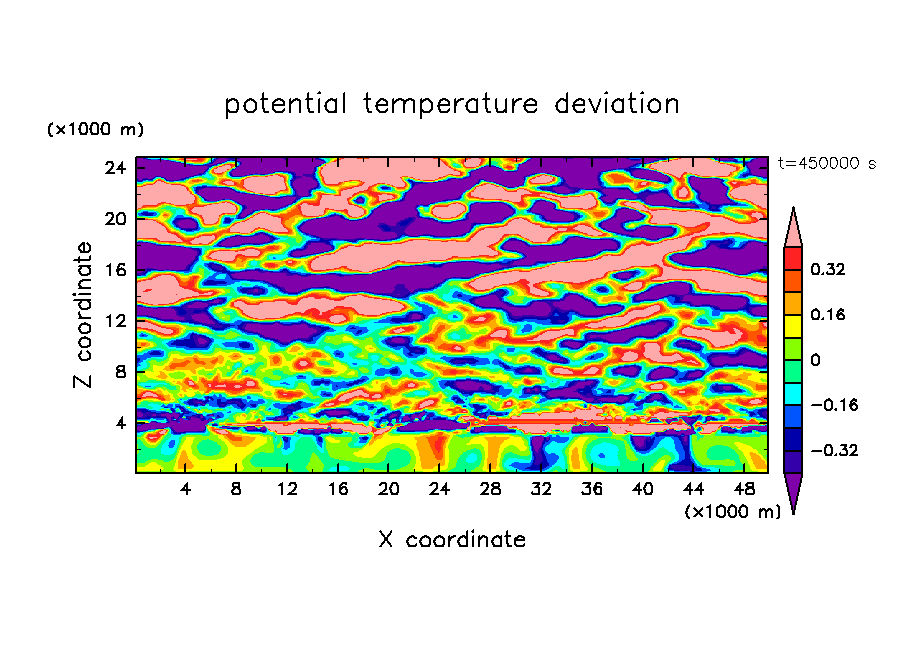 potential temperature deviation

(×1000 m)

t=450000 s

24
20
16
12
8
4

Z coordinate

4 8 12 16 20 24 28 32 36 40 44 48

(×1000 m)

X coordinate

0.32
0.16
0
−0.16
−0.32